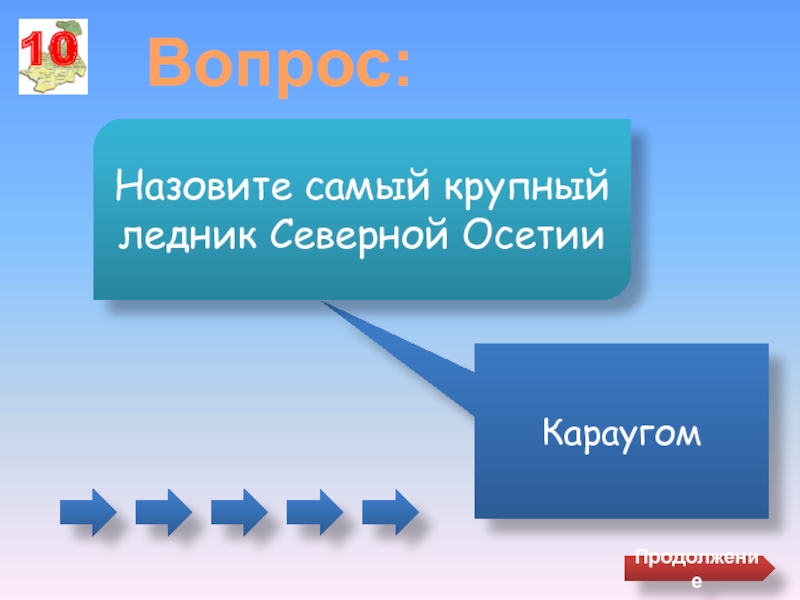 10

Вопрос:

Назовите самый крупный ледник Северной Осетии

Караугом

Продолжение